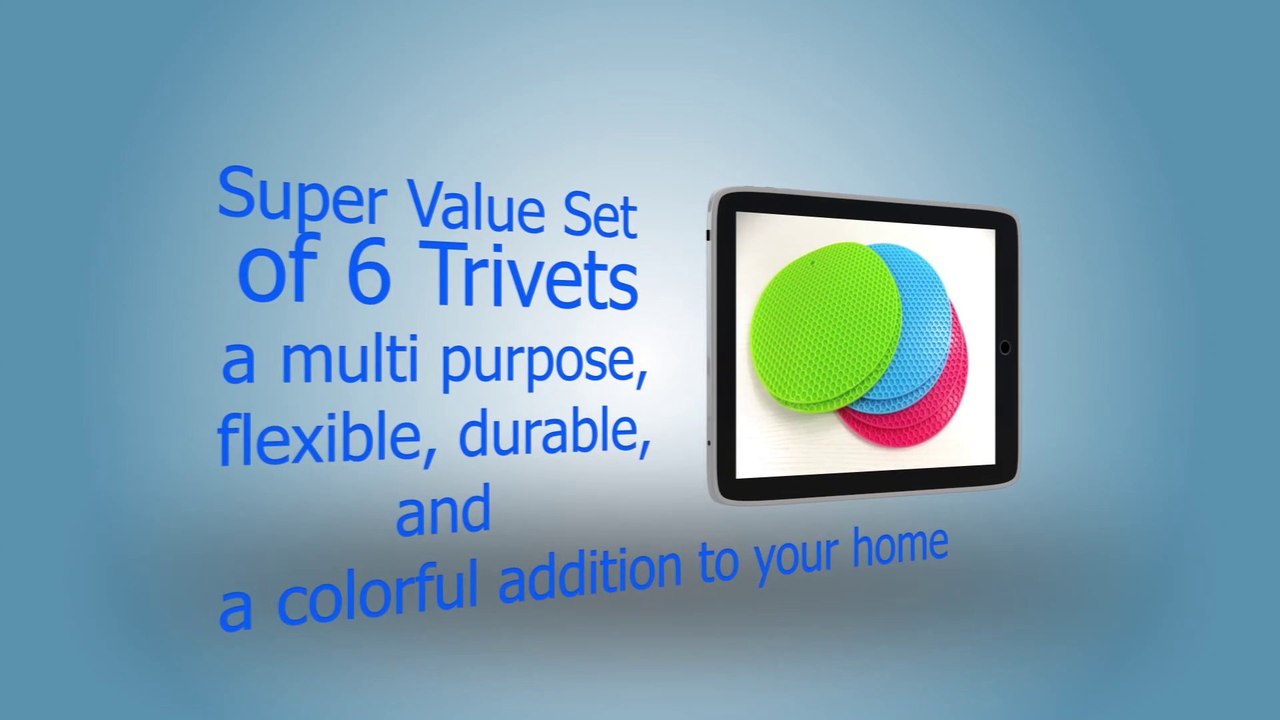 Super Value Set
of 6 Trivets
a multi purpose,
flexible, durable,
and
a colorful addition to your home